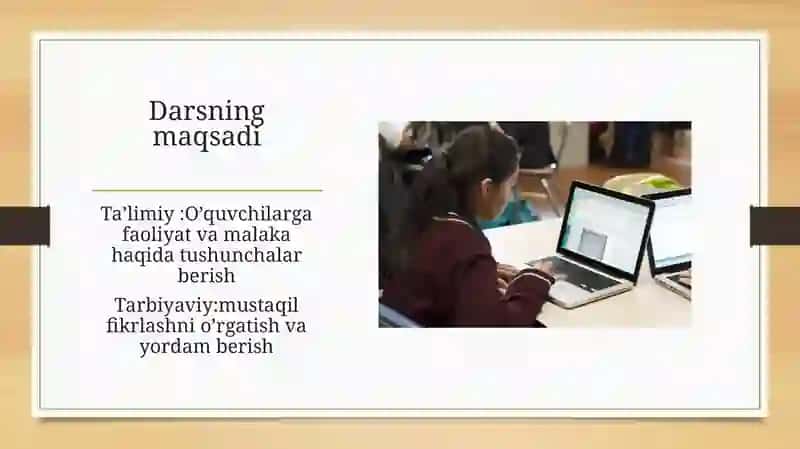 Darsning maqsadi

Ta’limiy :O’quvchilarga faoliyat va malaka haqida tushunchalar berish

Tarbiyaviy:mustaqil fikrlashni o’rgatish va yordam berish